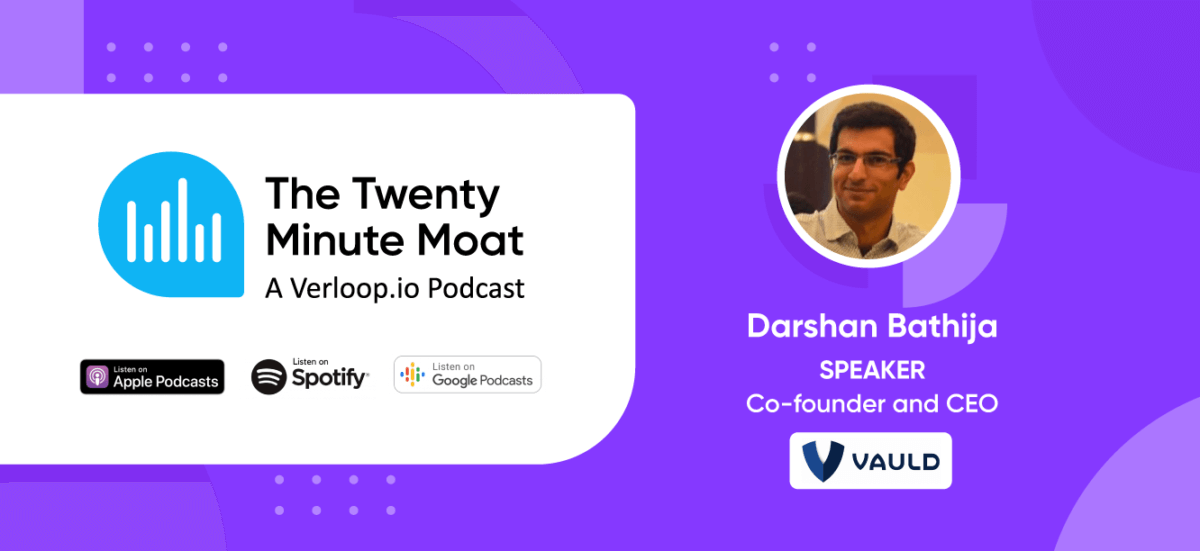 The Twenty Minute Moat
A Verloop.io Podcast

Listen on
Apple Podcasts

Listen on
Spotify

Listen on
Google Podcasts

Darshan Bathija
SPEAKER
Co-founder and CEO

VAULD